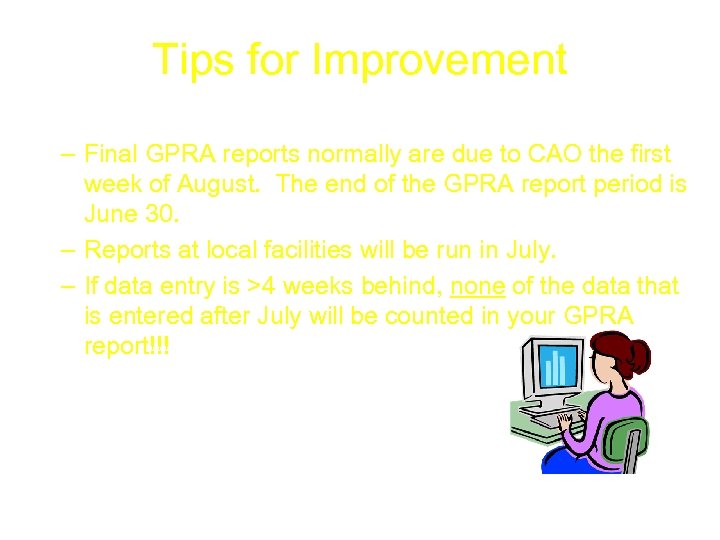 Tips for Improvement

– Final GPRA reports normally are due to CAO the first week of August. The end of the GPRA report period is June 30.

– Reports at local facilities will be run in July.

– If data entry is >4 weeks behind, none of the data that is entered after July will be counted in your GPRA report!!!